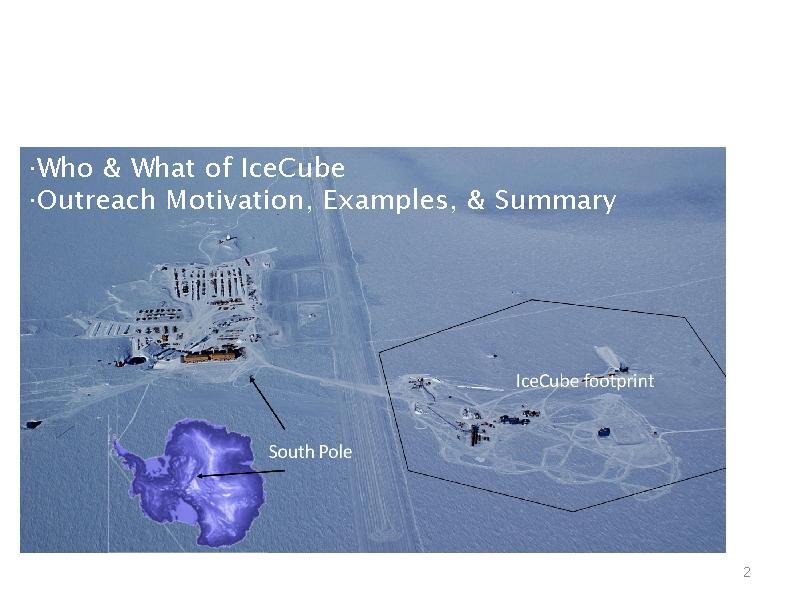 ·Who & What of IceCube
·Outreach Motivation, Examples, & Summary

IceCube footprint

South Pole

2